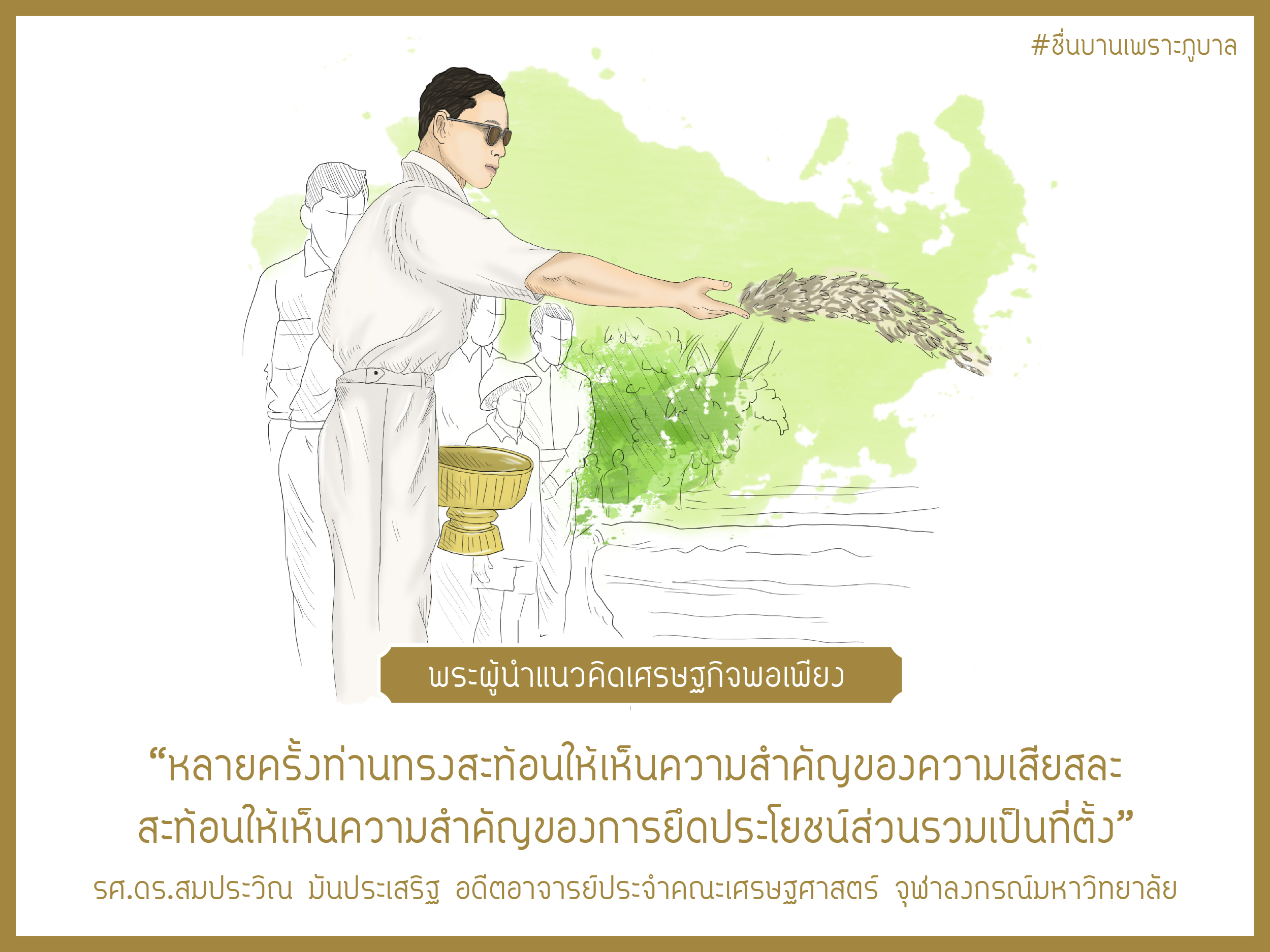 #ชื่นบานเพราะภูบาล

พระผู้นำแนวคิดเศรษฐกิจพอเพียง

“หลายครั้งท่านทรงสะท้อนให้เห็นความสำคัญของความเสียสละ สะท้อนให้เห็นความสำคัญของการยึดประโยชน์ส่วนรวมเป็นที่ตั้ง”

รศ.ดร.สมประวิณ มันประเสริฐ อดีตอาจารย์ประจำคณะเศรษฐศาสตร์ จุฬาลงกรณ์มหาวิทยาลัย